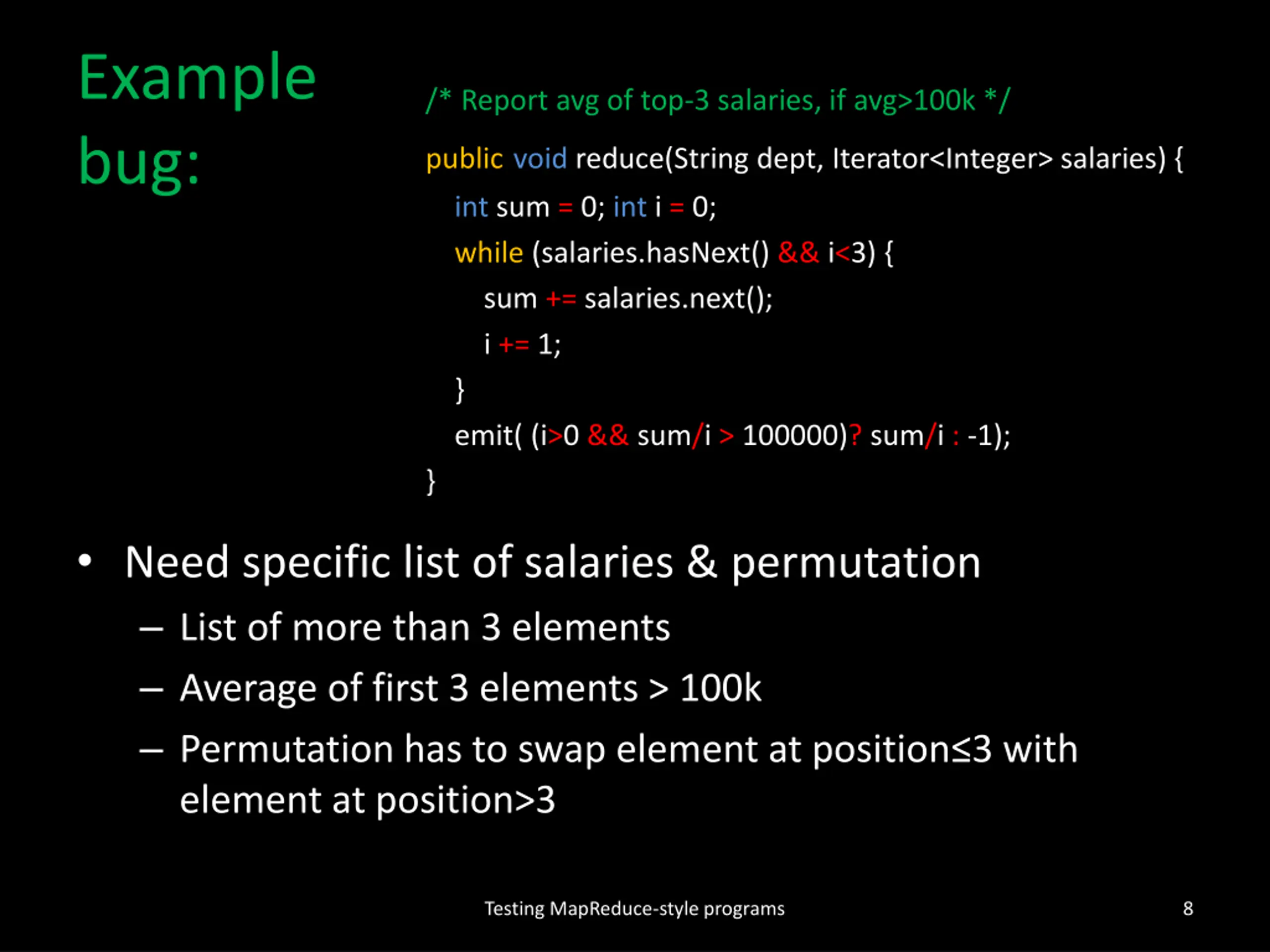 Example bug:

/* Report avg of top-3 salaries, if avg>100k */

public void reduce(String dept, Iterator<Integer> salaries) {
int sum = 0; int i = 0;
while (salaries.hasNext() && i<3) {
sum += salaries.next();
i += 1;
}
emit( (i>0 && sum/i > 100000)? sum/i : -1);
}

• Need specific list of salaries & permutation
– List of more than 3 elements
– Average of first 3 elements > 100k
– Permutation has to swap element at position≤3 with element at position>3

Testing MapReduce-style programs

8